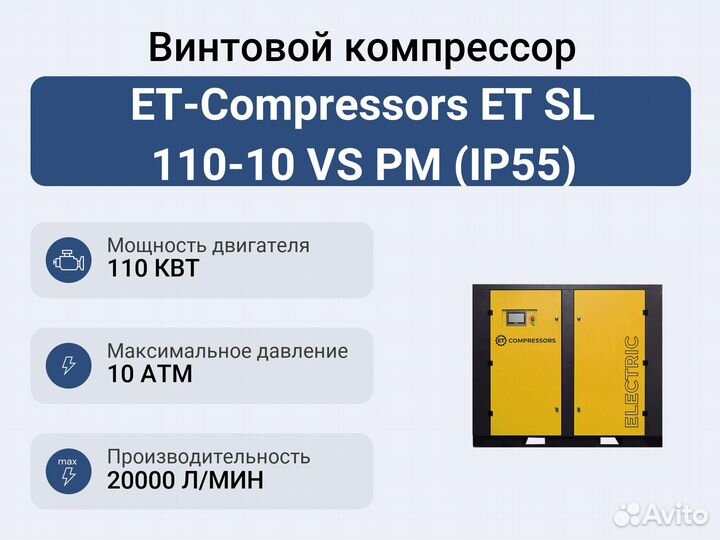 Винтовой компрессор

ET-Compressors ET SL 110-10 VS PM (IP55)

Мощность двигателя
110 КВТ

Максимальное давление
10 АТМ

max
Производительность
20000 Л/МИН

ET COMPRESSORS

ELECTRIC

Avito